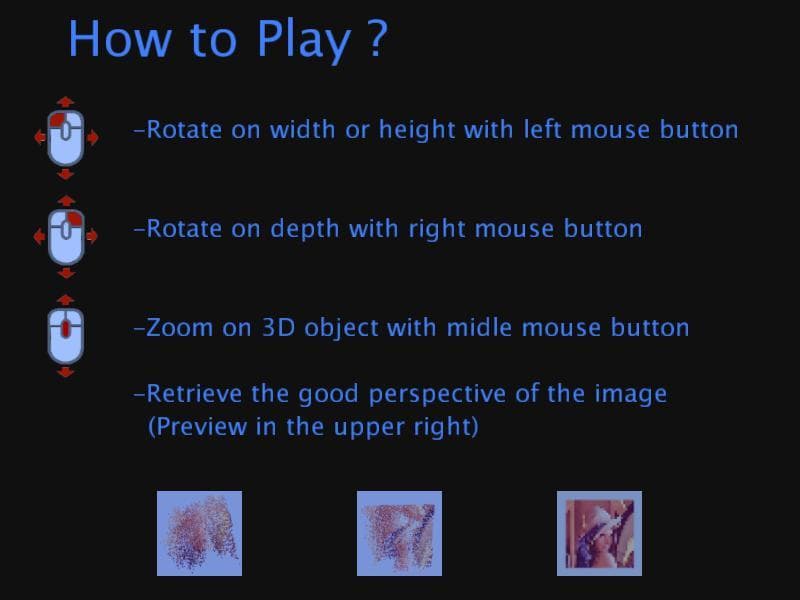 How to Play ?

-Rotate on width or height with left mouse button

-Rotate on depth with right mouse button

-Zoom on 3D object with midle mouse button

-Retrieve the good perspective of the image (Preview in the upper right)